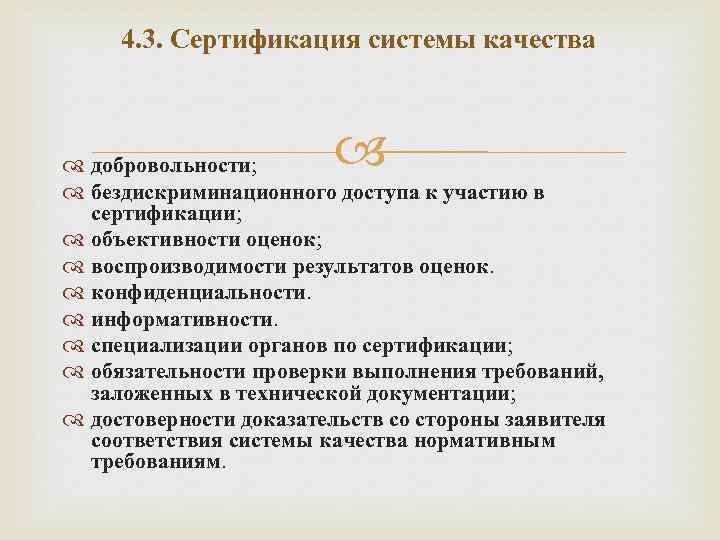 4.3. Сертификация системы качества

добровольности;
бездискриминационного доступа к участию в сертификации;
объективности оценок;
воспроизводимости результатов оценок.
конфиденциальности.
информативности.
специализации органов по сертификации;
обязательности проверки выполнения требований, заложенных в технической документации;
достоверности доказательств со стороны заявителя соответствия системы качества нормативным требованиям.